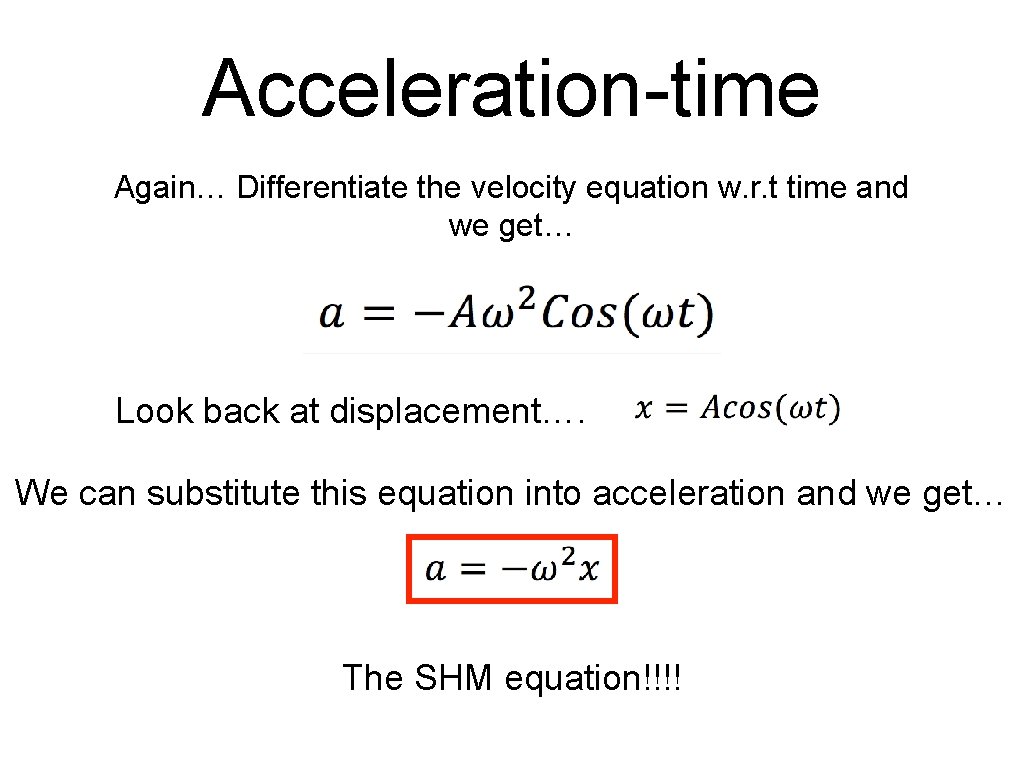 Acceleration-time

Again… Differentiate the velocity equation w.r.t time and we get…

$a = -A\omega^2 Cos(\omega t)$

Look back at displacement…. $x = Acos(\omega t)$

We can substitute this equation into acceleration and we get…

$a = -\omega^2 x$

The SHM equation!!!!